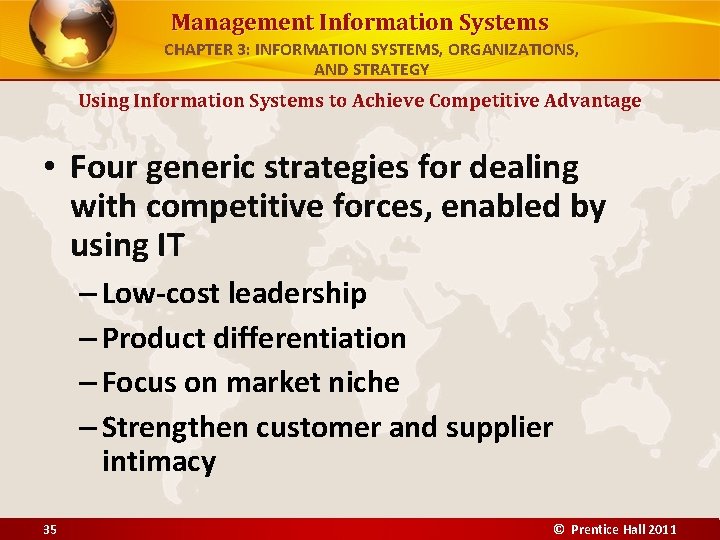 Management Information Systems
CHAPTER 3: INFORMATION SYSTEMS, ORGANIZATIONS, AND STRATEGY

Using Information Systems to Achieve Competitive Advantage

• Four generic strategies for dealing with competitive forces, enabled by using IT
– Low-cost leadership
– Product differentiation
– Focus on market niche
– Strengthen customer and supplier intimacy

35

© Prentice Hall 2011